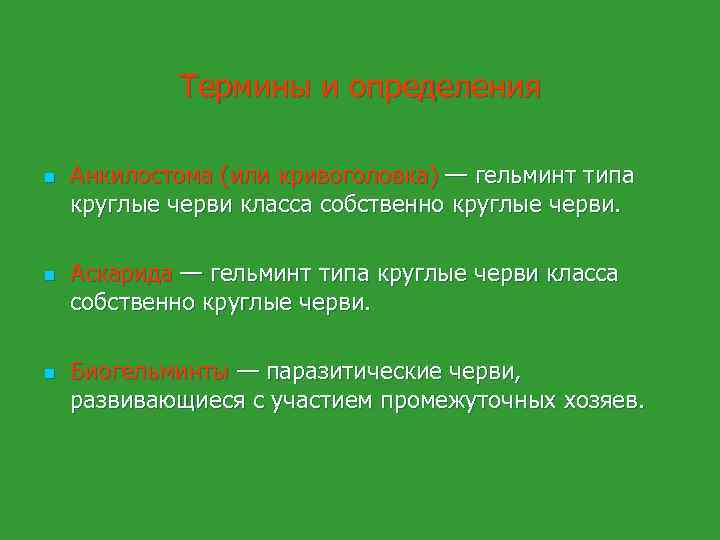 Термины и определения

Анкилостома (или кривоголовка) — гельминт типа круглые черви класса собственно круглые черви.

Аскарида — гельминт типа круглые черви класса собственно круглые черви.

Биогельминты — паразитические черви, развивающиеся с участием промежуточных хозяев.